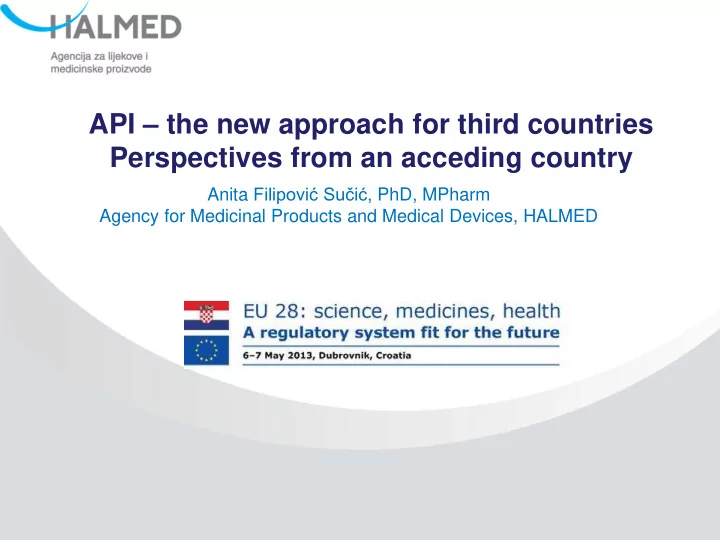 HALMED

Agencija za lijekove i medicinske proizvode

API – the new approach for third countries
Perspectives from an acceding country

Anita Filipović Sučić, PhD, MPharm
Agency for Medicinal Products and Medical Devices, HALMED

EU 28: science, medicines, health
A regulatory system fit for the future
6–7 May 2013, Dubrovnik, Croatia